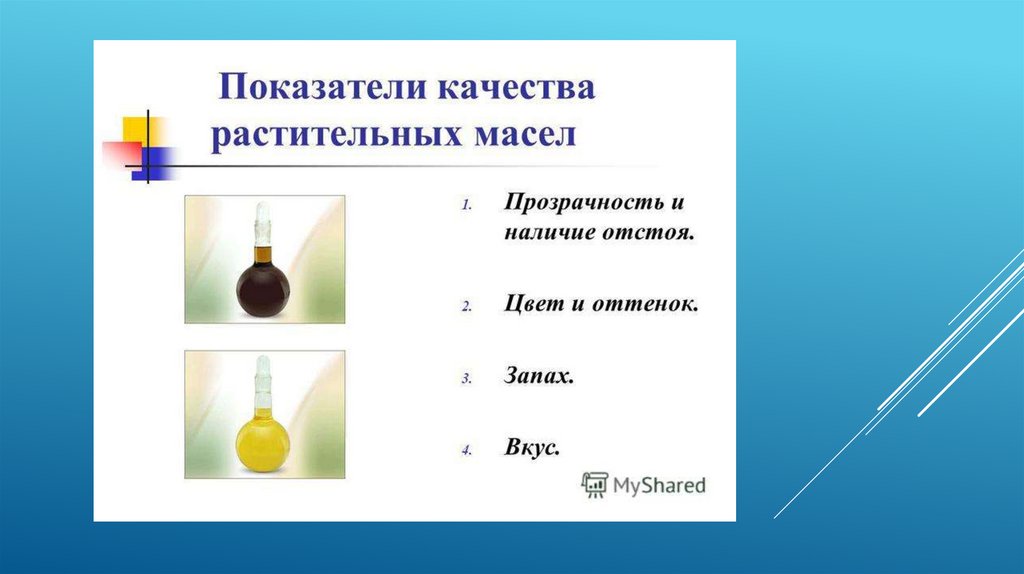 Показатели качества растительных масел

1. Прозрачность и наличие отстоя.
2. Цвет и оттенок.
3. Запах.
4. Вкус.

MyShared